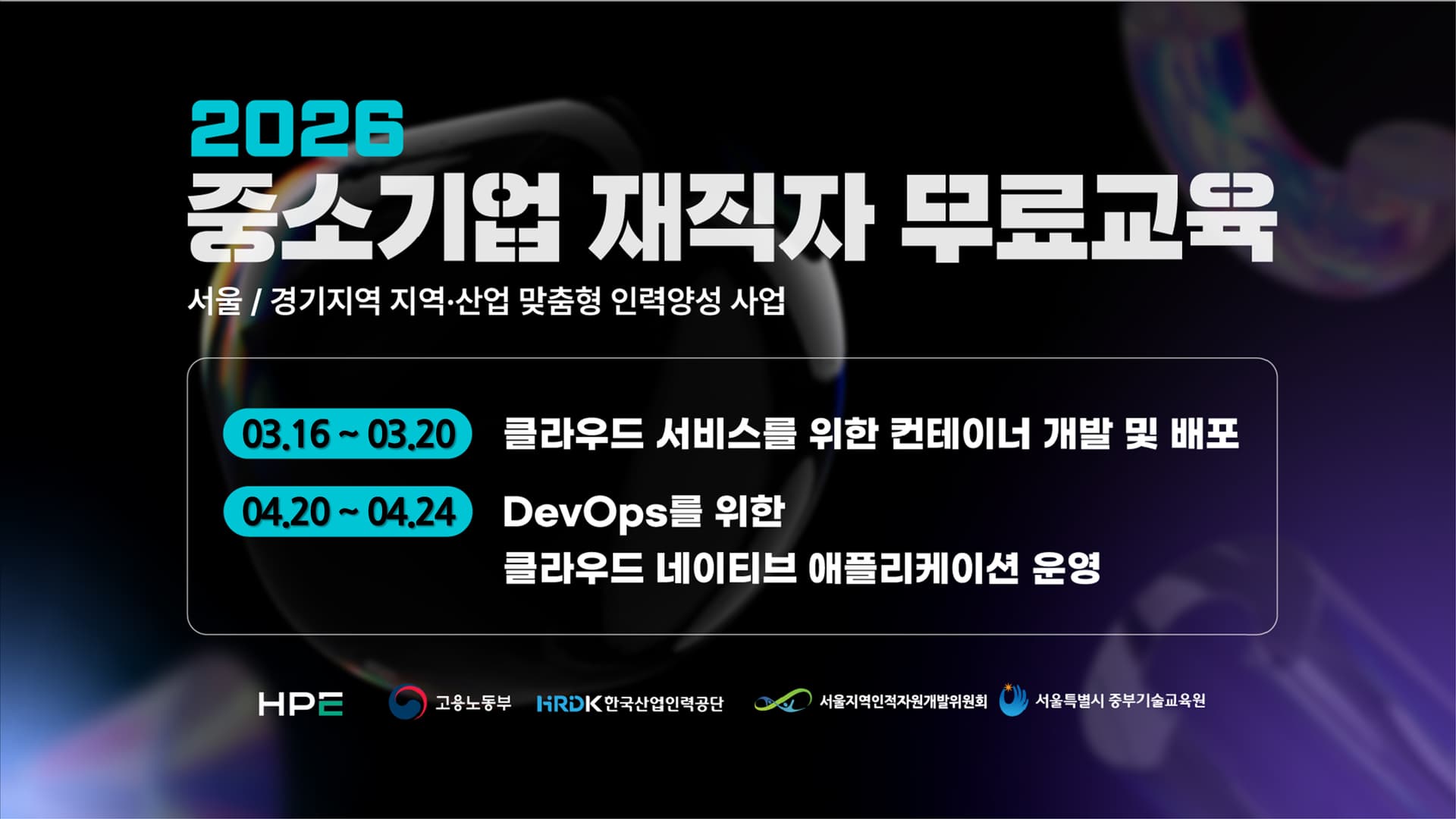 2026
중소기업 재직자 무료교육

서울 / 경기지역 지역·산업 맞춤형 인력양성 사업

03.16 ~ 03.20 클라우드 서비스를 위한 컨테이너 개발 및 배포

04.20 ~ 04.24 DevOps를 위한
클라우드 네이티브 애플리케이션 운영

HPE 고용노동부 HRDK 한국산업인력공단 서울지역인적자원개발위원회 서울특별시 중부기술교육원